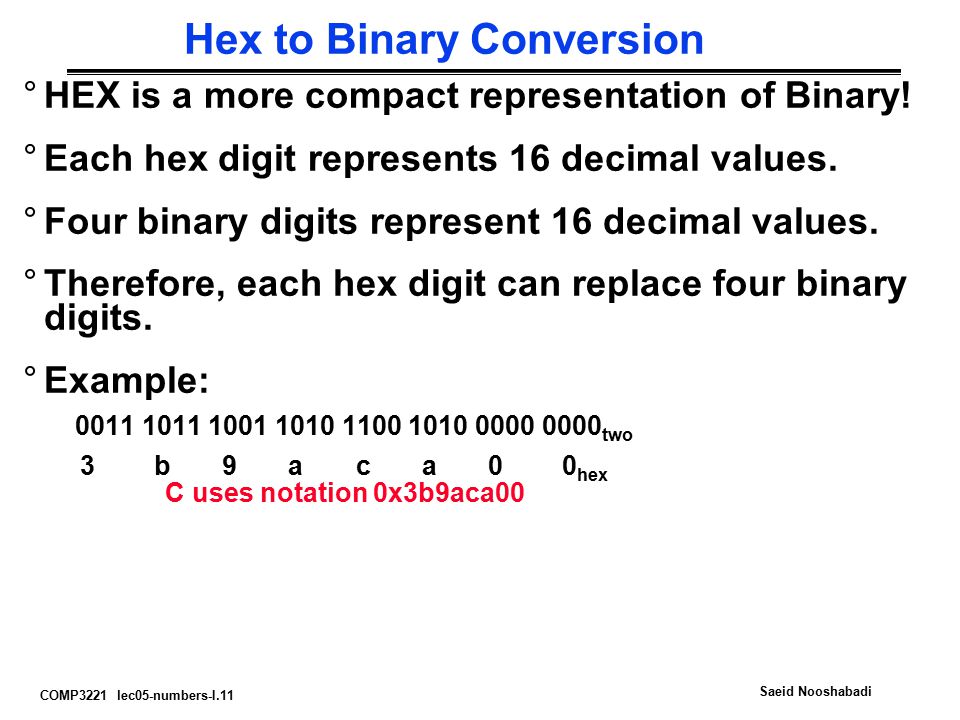 Hex to Binary Conversion

° HEX is a more compact representation of Binary!

° Each hex digit represents 16 decimal values.

° Four binary digits represent 16 decimal values.

° Therefore, each hex digit can replace four binary digits.

° Example:

0011 1011 1001 1010 1100 1010 0000 $0000_{two}$

3 b 9 a c a 0 $0_{hex}$

C uses notation 0x3b9aca00

COMP3221 lec05-numbers-I.11

Saeid Nooshabadi